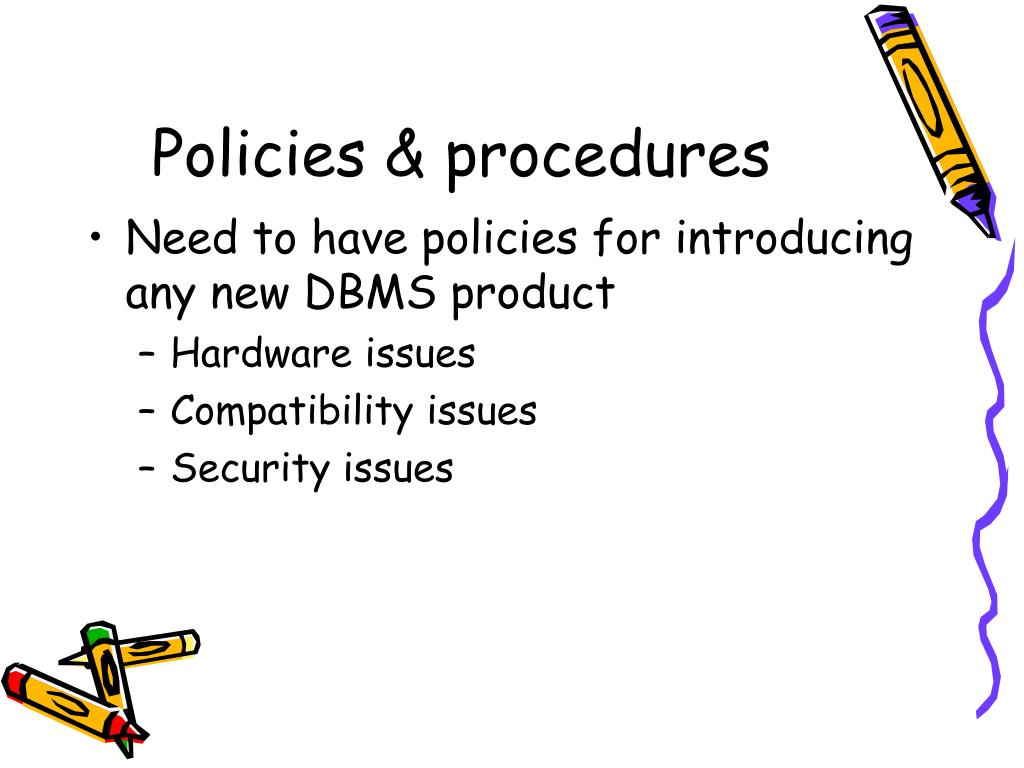 Policies & procedures

• Need to have policies for introducing any new DBMS product
  – Hardware issues
  – Compatibility issues
  – Security issues